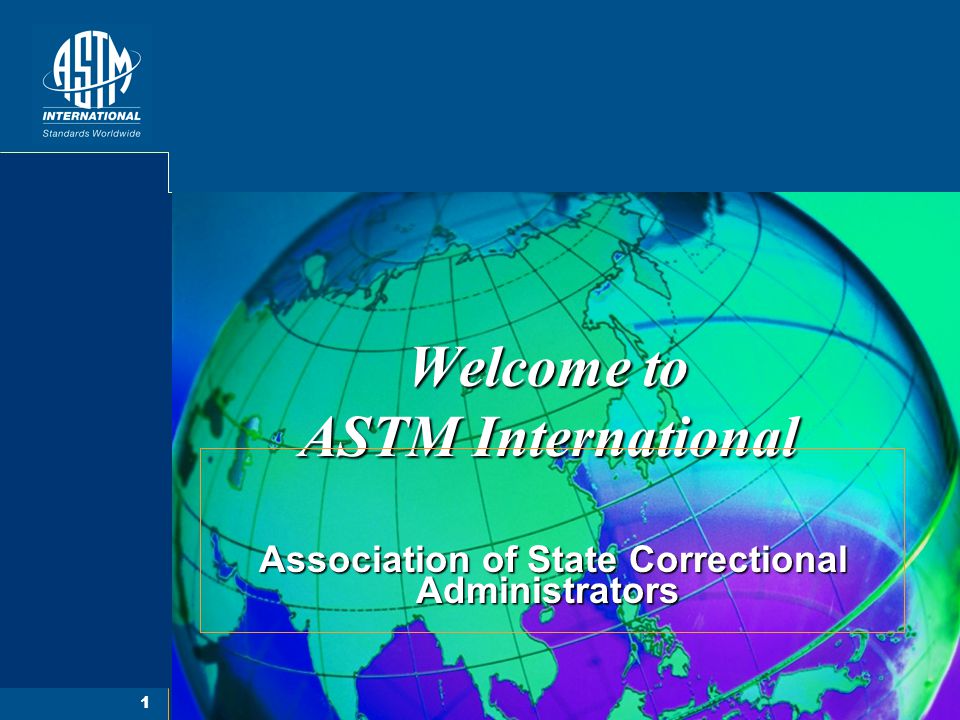 ASTM
INTERNATIONAL
Standards Worldwide

Welcome to
ASTM International

Association of State Correctional Administrators

1